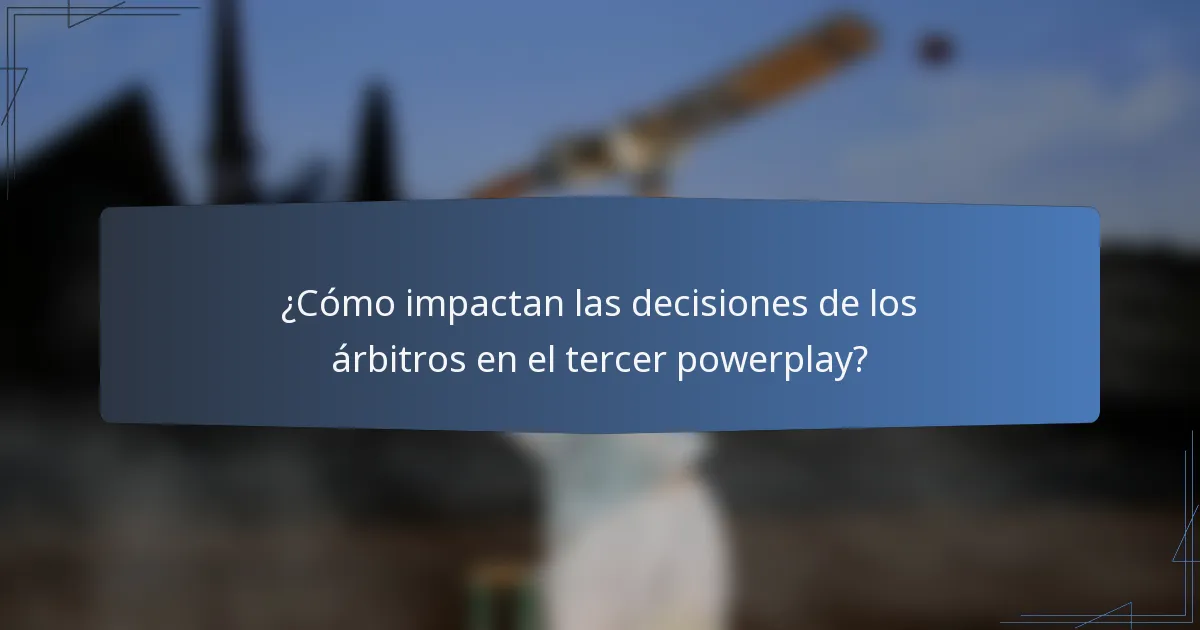 ¿Cómo impactan las decisiones de los árbitros en el tercer powerplay?